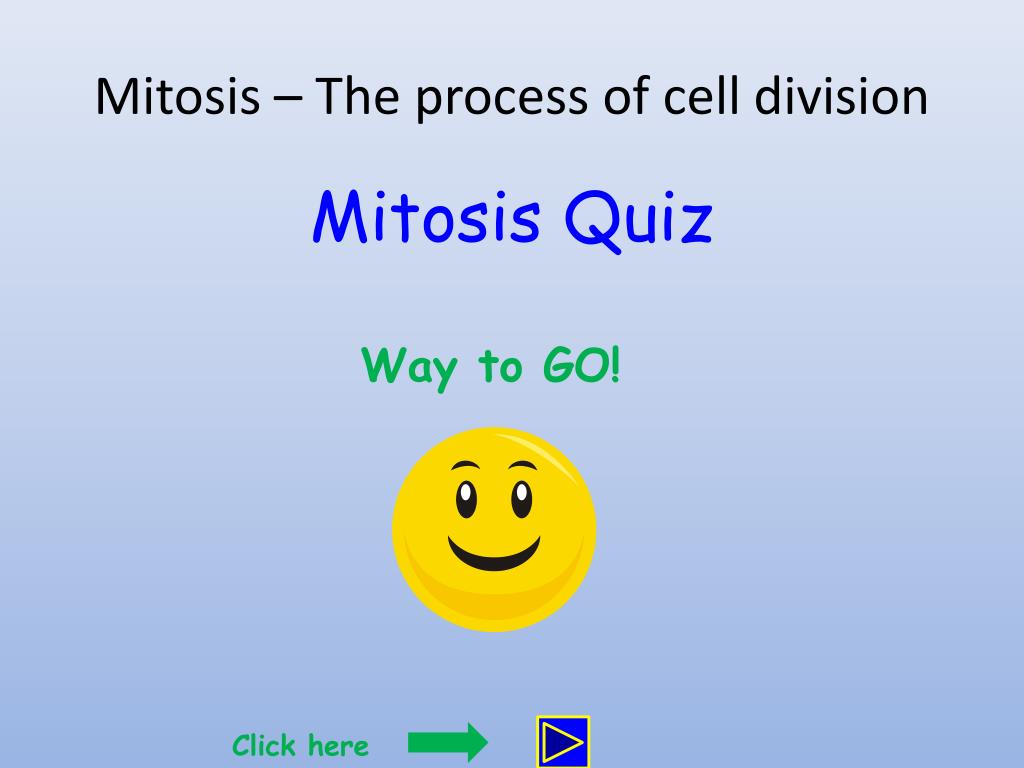 Mitosis – The process of cell division

Mitosis Quiz

Way to GO!

Click here